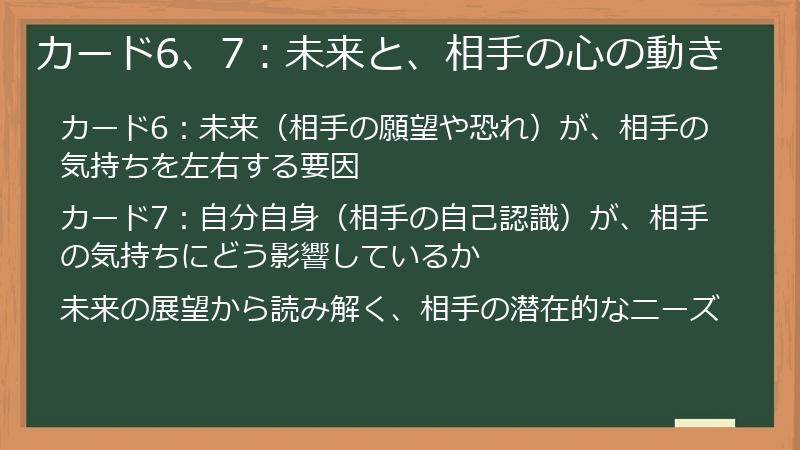 カード6、7：未来と、相手の心の動き

カード6：未来（相手の願望や恐れ）が、相手の気持ちを左右する要因

カード7：自分自身（相手の自己認識）が、相手の気持ちにどう影響しているか

未来の展望から読み解く、相手の潜在的なニーズ